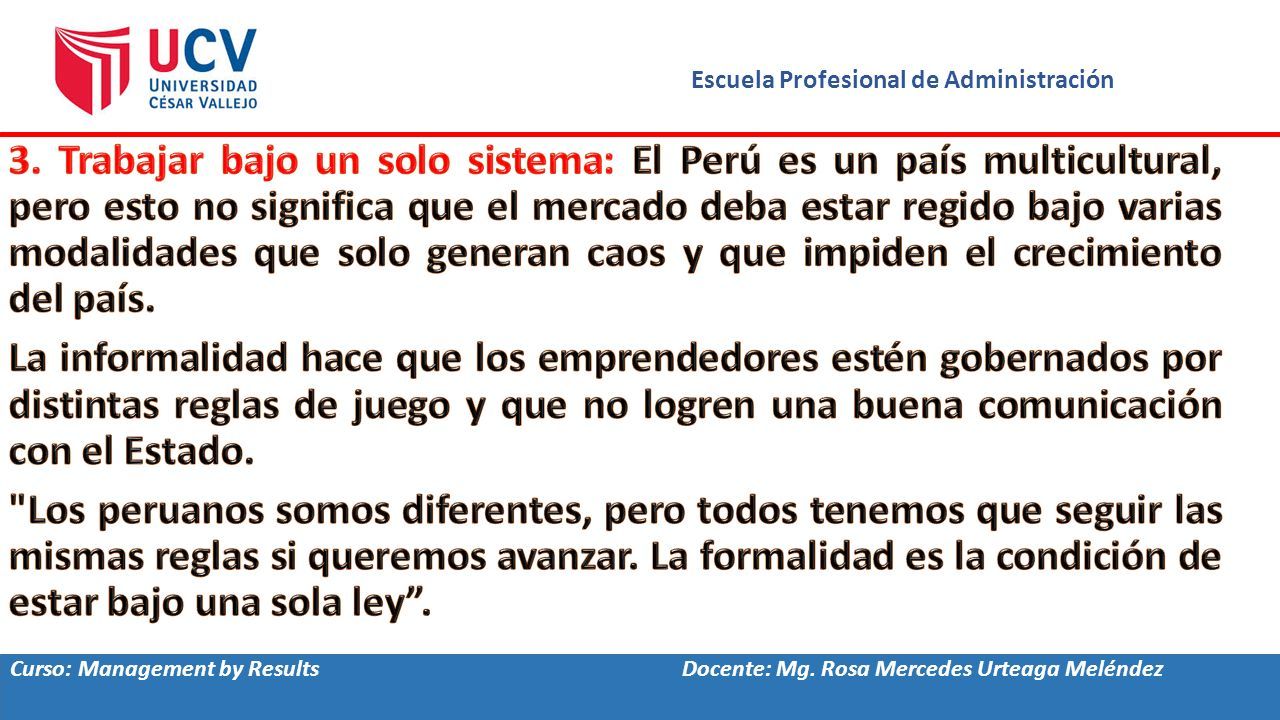 UCV
UNIVERSIDAD
CÉSAR VALLEJO

Escuela Profesional de Administración

3. Trabajar bajo un solo sistema: El Perú es un país multicultural, pero esto no significa que el mercado deba estar regido bajo varias modalidades que solo generan caos y que impiden el crecimiento del país.

La informalidad hace que los emprendedores estén gobernados por distintas reglas de juego y que no logren una buena comunicación con el Estado.

"Los peruanos somos diferentes, pero todos tenemos que seguir las mismas reglas si queremos avanzar. La formalidad es la condición de estar bajo una sola ley”.

Curso: Management by Results
Docente: Mg. Rosa Mercedes Urteaga Meléndez